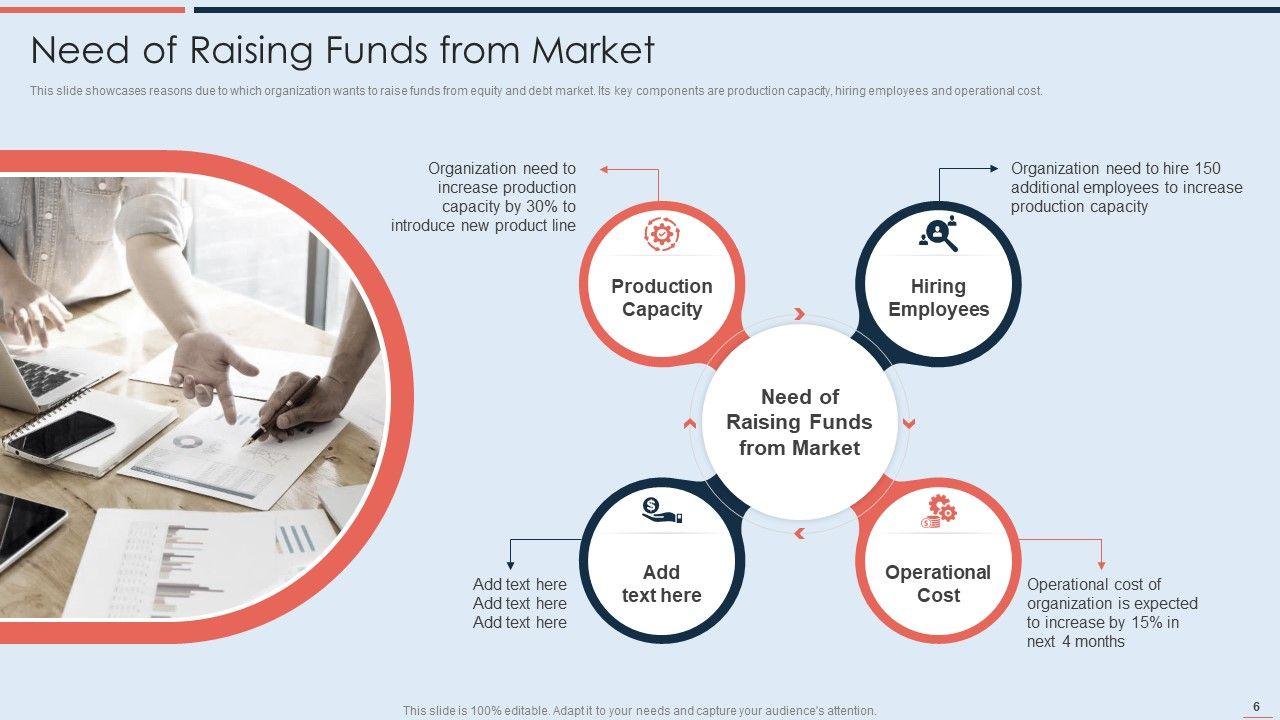 Need of Raising Funds from Market

This slide showcases reasons due to which organization wants to raise funds from equity and debt market. Its key components are production capacity, hiring employees and operational cost.

Organization need to increase production capacity by 30% to introduce new product line

Production Capacity

Organization need to hire 150 additional employees to increase production capacity

Hiring Employees

Need of Raising Funds from Market

Add text here

Add text here
Add text here
Add text here

Operational Cost

Operational cost of organization is expected to increase by 15% in next 4 months

This slide is 100% editable. Adapt it to your needs and capture your audience's attention.

6